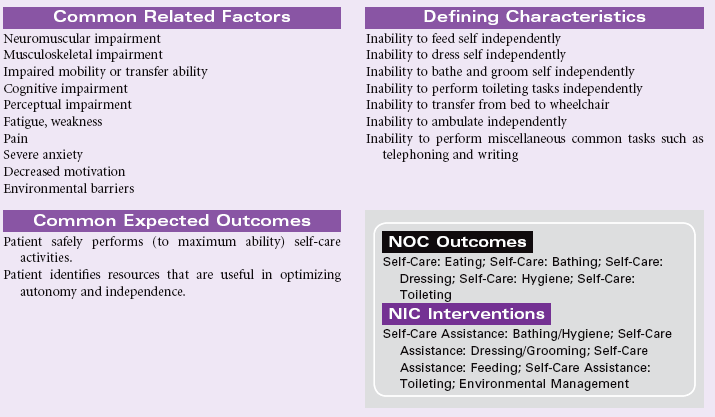 Common Related Factors

Neuromuscular impairment
Musculoskeletal impairment
Impaired mobility or transfer ability
Cognitive impairment
Perceptual impairment
Fatigue, weakness
Pain
Severe anxiety
Decreased motivation
Environmental barriers

Common Expected Outcomes

Patient safely performs (to maximum ability) self-care activities.
Patient identifies resources that are useful in optimizing autonomy and independence.

Defining Characteristics

Inability to feed self independently
Inability to dress self independently
Inability to bathe and groom self independently
Inability to perform toileting tasks independently
Inability to transfer from bed to wheelchair
Inability to ambulate independently
Inability to perform miscellaneous common tasks such as telephoning and writing

NOC Outcomes

Self-Care: Eating; Self-Care: Bathing; Self-Care: Dressing; Self-Care: Hygiene; Self-Care: Toileting

NIC Interventions

Self-Care Assistance: Bathing/Hygiene; Self-Care Assistance: Dressing/Grooming; Self-Care Assistance: Feeding; Self-Care Assistance: Toileting; Environmental Management